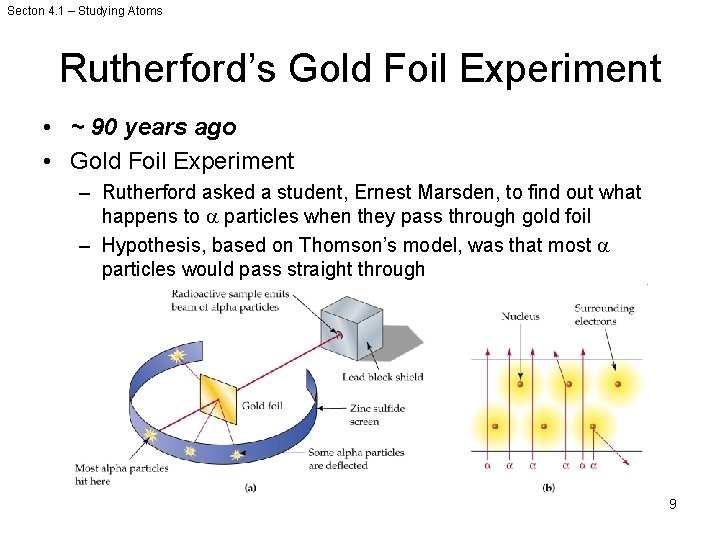 Secton 4.1 – Studying Atoms

Rutherford's Gold Foil Experiment

• ~ 90 years ago
• Gold Foil Experiment
– Rutherford asked a student, Ernest Marsden, to find out what happens to $\alpha$ particles when they pass through gold foil
– Hypothesis, based on Thomson's model, was that most $\alpha$ particles would pass straight through

Radioactive sample emits beam of alpha particles

Lead block shield

Gold foil

Zinc sulfide screen

Some alpha particles are deflected

Most alpha particles hit here

(a)

Nucleus

Surrounding electrons

$\alpha$ $\alpha$ $\alpha$ $\alpha$ $\alpha$ $\alpha$

(b)

9